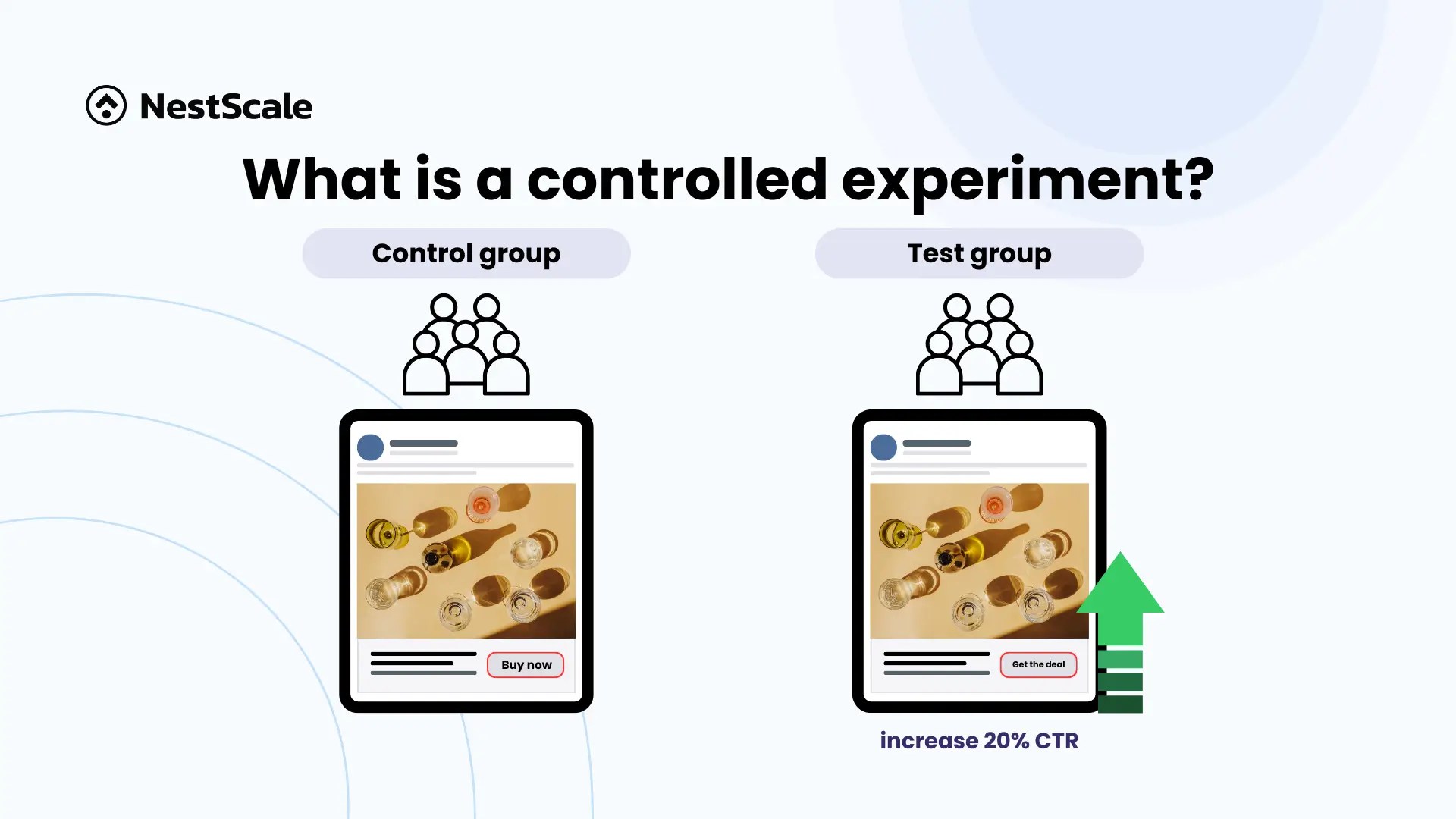 NestScale

What is a controlled experiment?

Control group

Buy now

Test group

Get the deal

increase 20% CTR